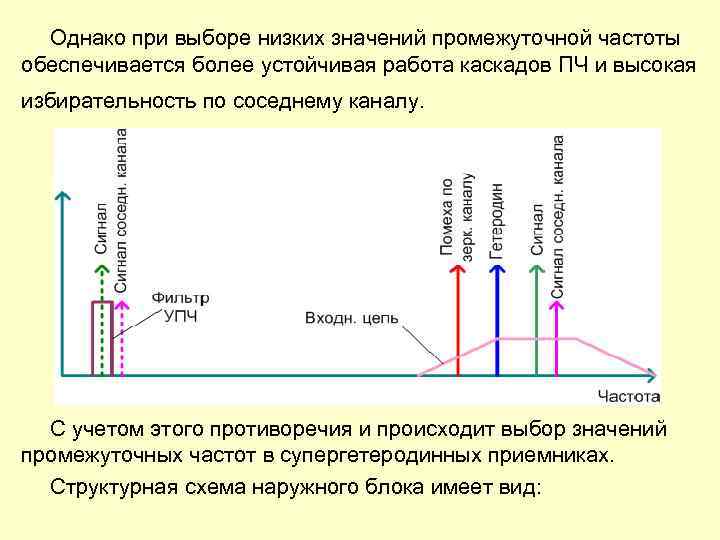 Однако при выборе низких значений промежуточной частоты обеспечивается более устойчивая работа каскадов ПЧ и высокая избирательность по соседнему каналу.

Сигнал
Сигнал соседн. канала
Фильтр
УПЧ
Входн. цепь
Помеха по зерк. каналу
Гетеродин
Сигнал
Сигнал соседн. канала
Частота

С учетом этого противоречия и происходит выбор значений промежуточных частот в супергетеродинных приемниках.

Структурная схема наружного блока имеет вид: